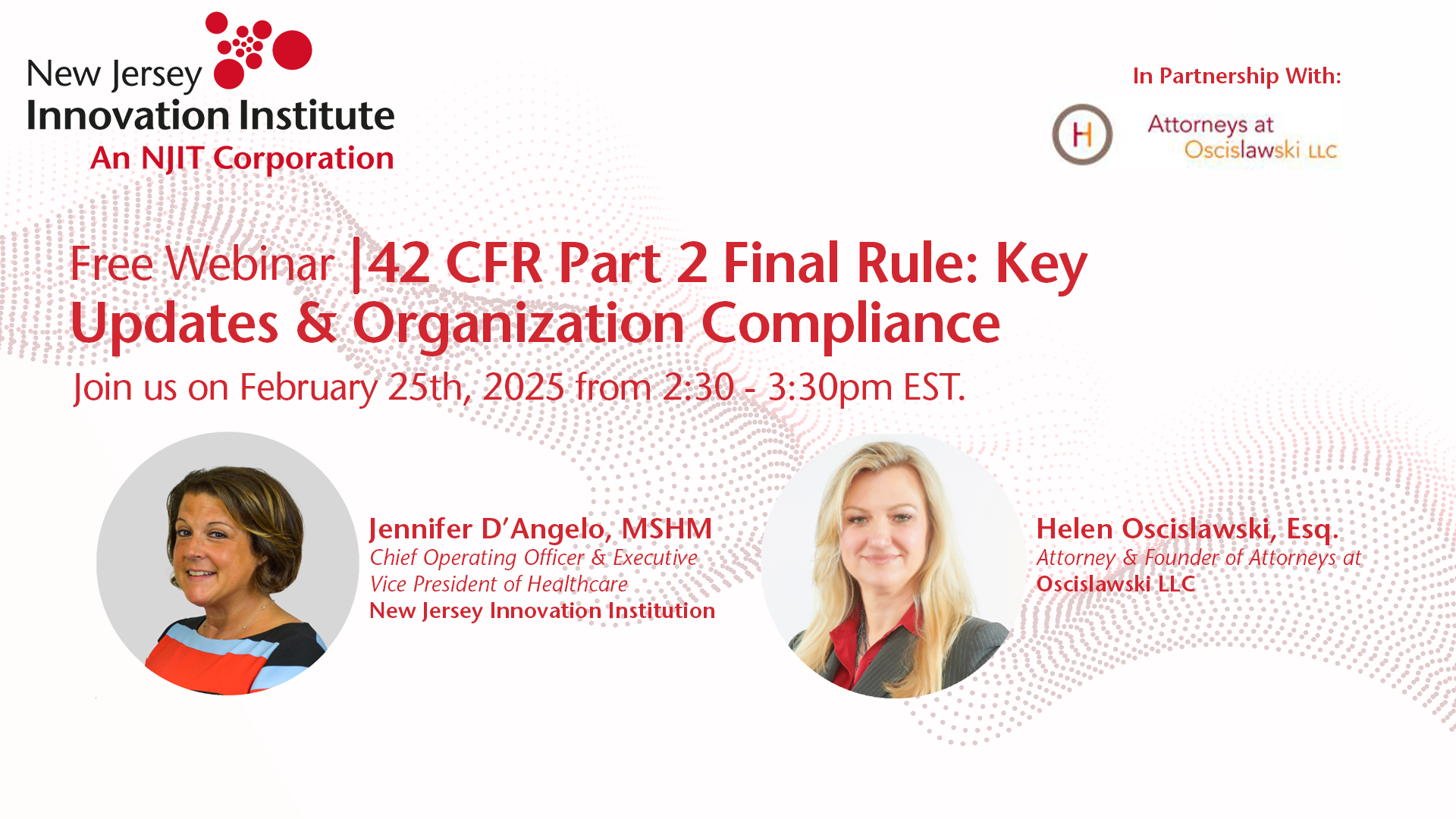 New Jersey Innovation Institute
An NJIT Corporation

In Partnership With:

H

Attorneys at Oscislawski LLC

Free Webinar |42 CFR Part 2 Final Rule: Key Updates & Organization Compliance

Join us on February 25th, 2025 from 2:30 - 3:30pm EST.

Jennifer D'Angelo, MSHM
Chief Operating Officer & Executive Vice President of Healthcare
New Jersey Innovation Institution

Helen Oscislawski, Esq.
Attorney & Founder of Attorneys at Oscislawski LLC